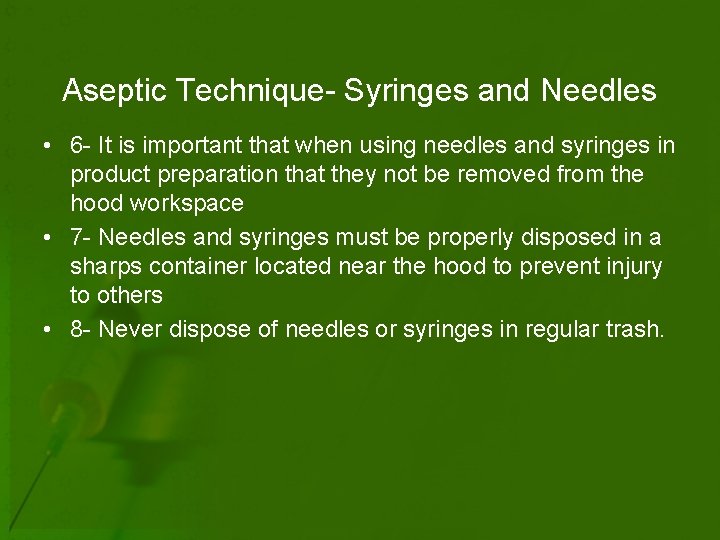 Aseptic Technique- Syringes and Needles

• 6- It is important that when using needles and syringes in product preparation that they not be removed from the hood workspace

• 7- Needles and syringes must be properly disposed in a sharps container located near the hood to prevent injury to others

• 8- Never dispose of needles or syringes in regular trash.